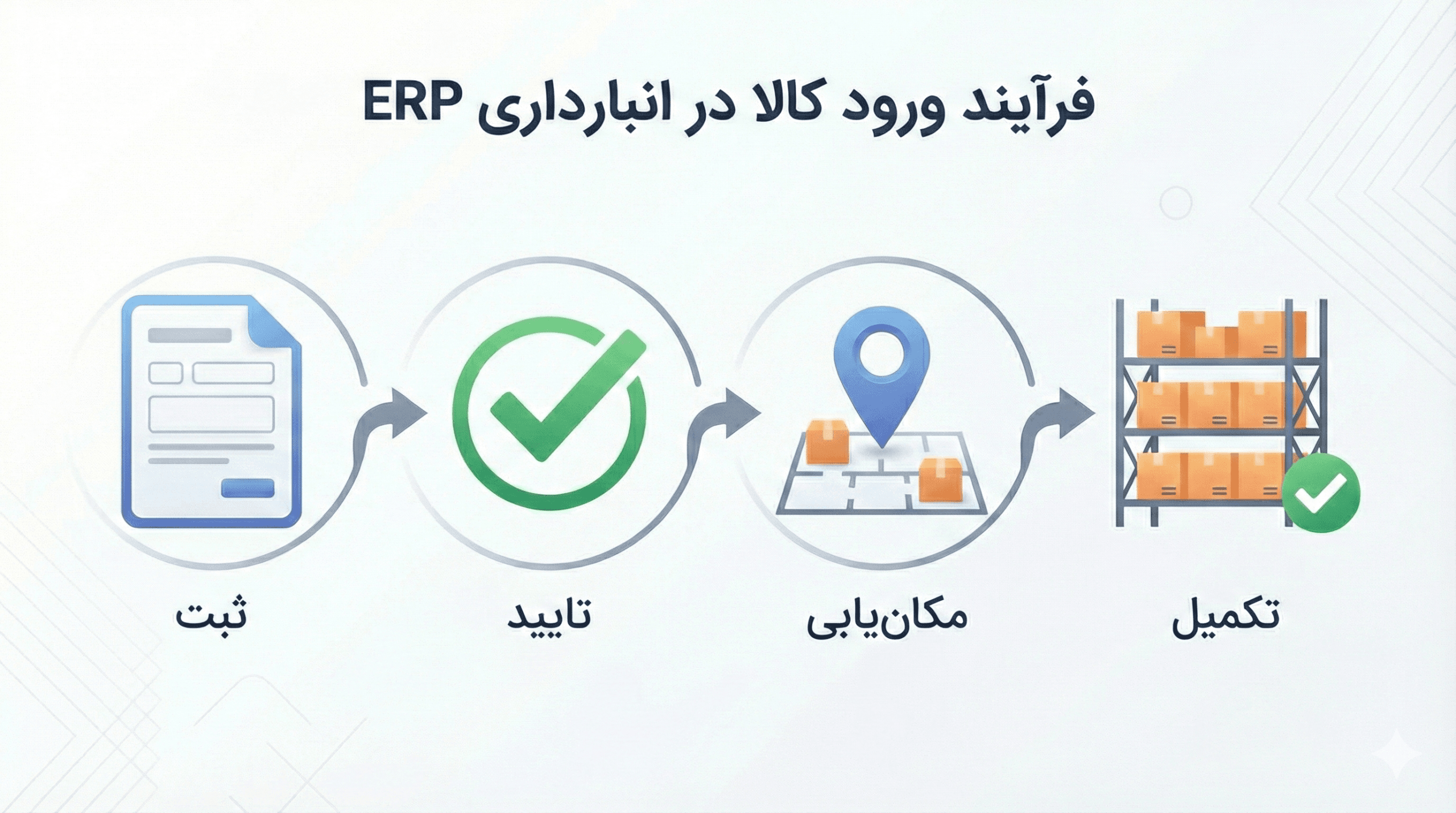 فرآیند ورود کالا در انبارداری ERP

ثبت

تایید

مکان‌یابی

تکمیل